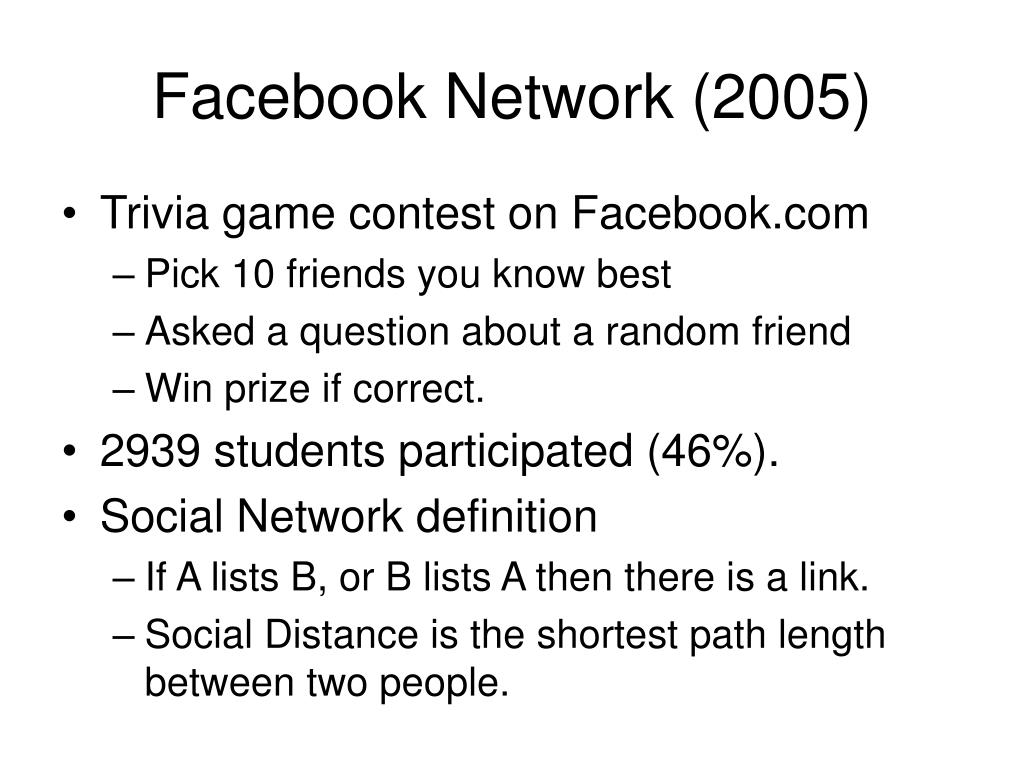 Facebook Network (2005)

• Trivia game contest on Facebook.com
– Pick 10 friends you know best
– Asked a question about a random friend
– Win prize if correct.
• 2939 students participated (46%).
• Social Network definition
– If A lists B, or B lists A then there is a link.
– Social Distance is the shortest path length between two people.